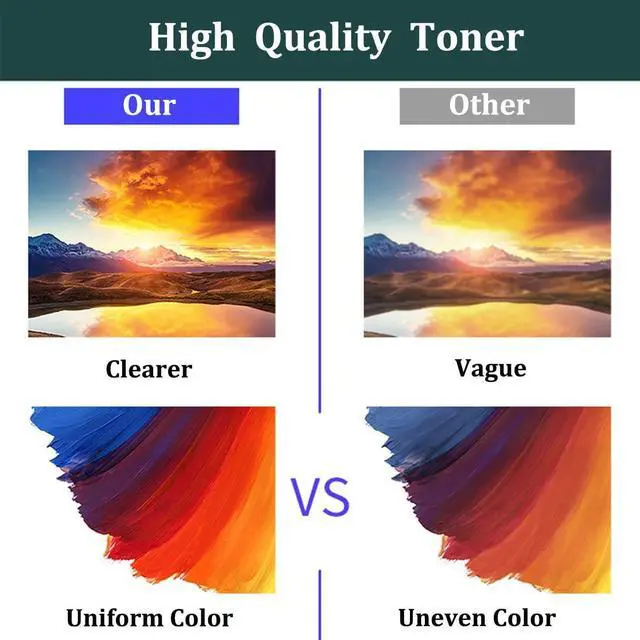 High Quality Toner

Our

Clearer

Uniform Color

VS

Other

Vague

Uneven Color